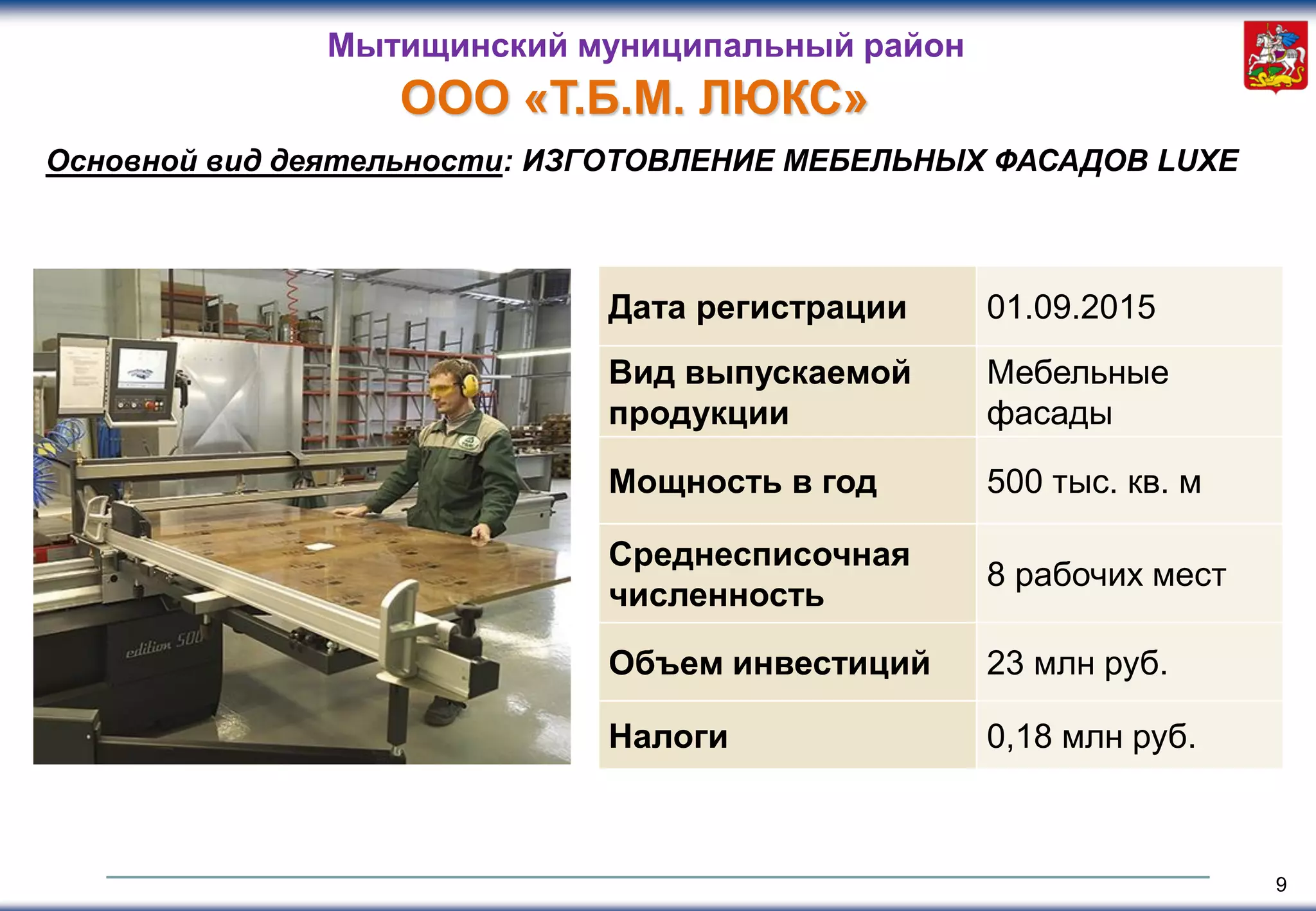 Мытищинский муниципальный район

ООО «Т.Б.М. ЛЮКС»

Основной вид деятельности: ИЗГОТОВЛЕНИЕ МЕБЕЛЬНЫХ ФАСАДОВ LUXE

edition 500

| Дата регистрации | 01.09.2015 |
|---|---|
| Вид выпускаемой продукции | Мебельные фасады |
| Мощность в год | 500 тыс. кв. м |
| Среднесписочная численность | 8 рабочих мест |
| Объем инвестиций | 23 млн руб. |
| Налоги | 0,18 млн руб. |

9